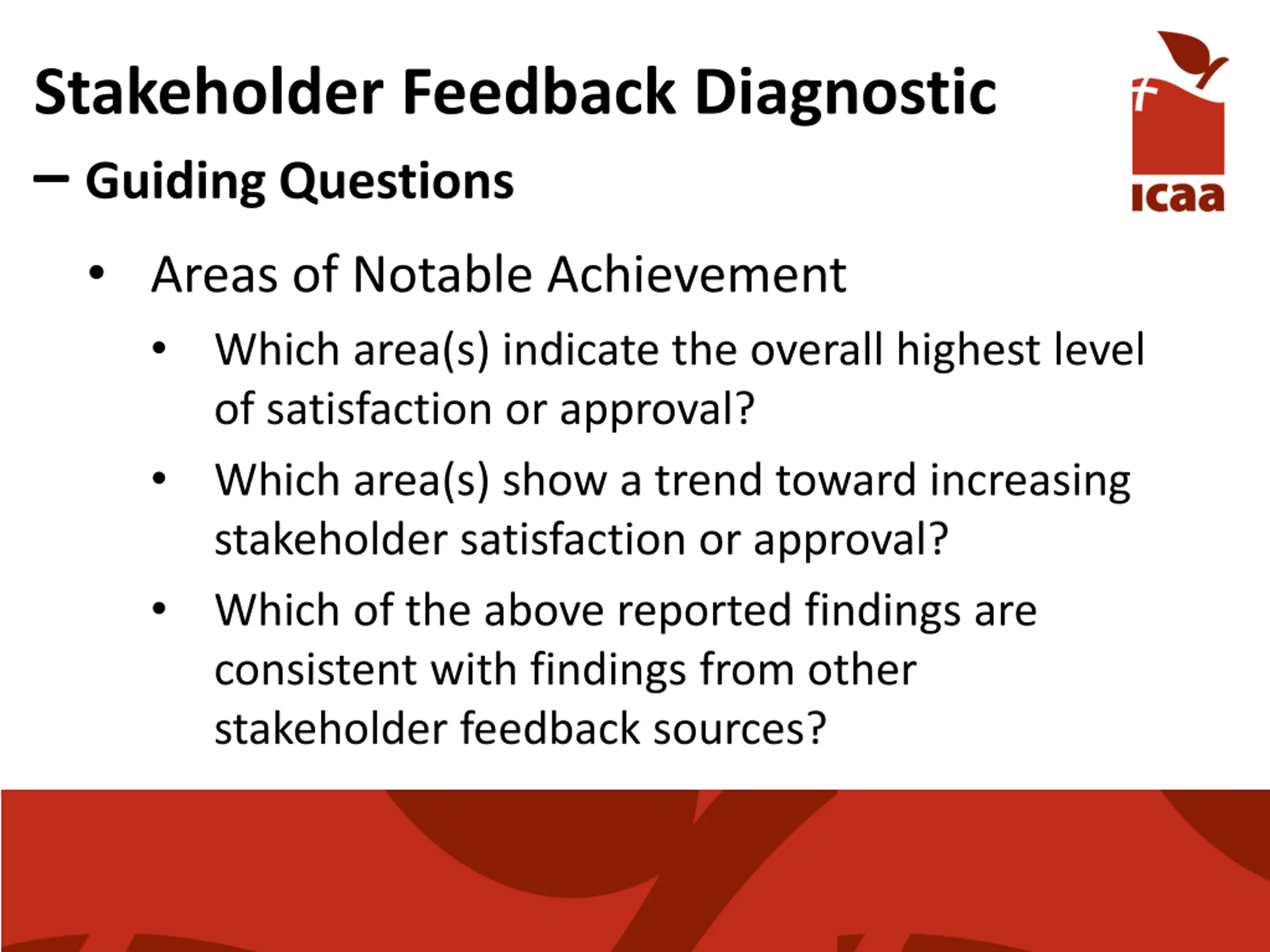 Stakeholder Feedback Diagnostic – Guiding Questions

icaa

• Areas of Notable Achievement
• Which area(s) indicate the overall highest level of satisfaction or approval?
• Which area(s) show a trend toward increasing stakeholder satisfaction or approval?
• Which of the above reported findings are consistent with findings from other stakeholder feedback sources?